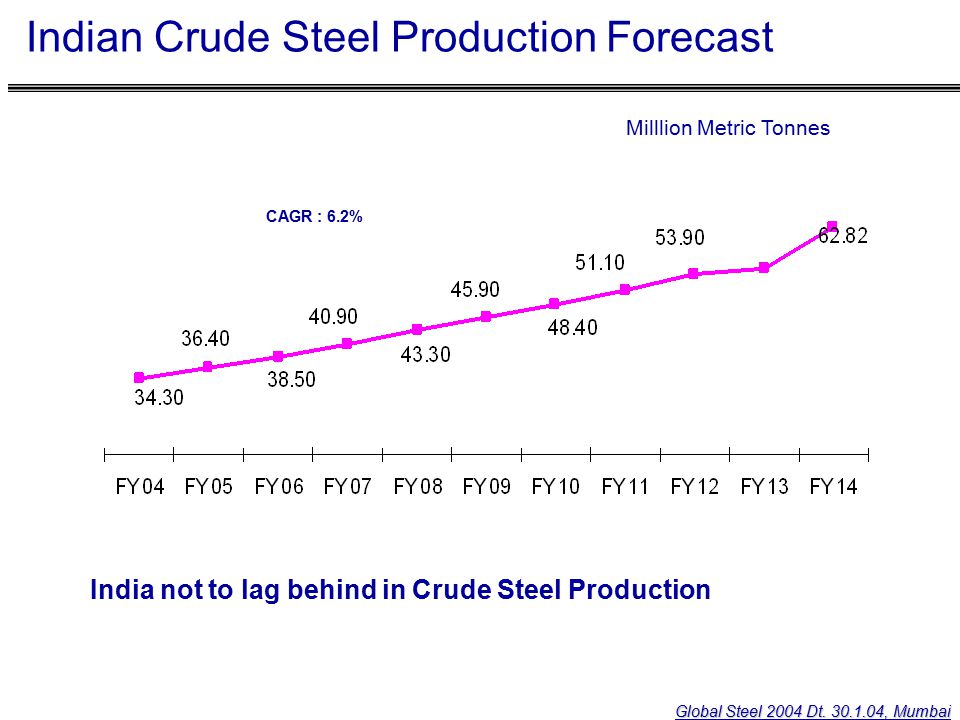 Indian Crude Steel Production Forecast

Milllion Metric Tonnes

CAGR : 6.2%

34.30
36.40
38.50
40.90
43.30
45.90
48.40
51.10
53.90
62.82

FY04 FY05 FY06 FY07 FY08 FY09 FY10 FY11 FY12 FY13 FY14

India not to lag behind in Crude Steel Production

Global Steel 2004 Dt. 30.1.04, Mumbai